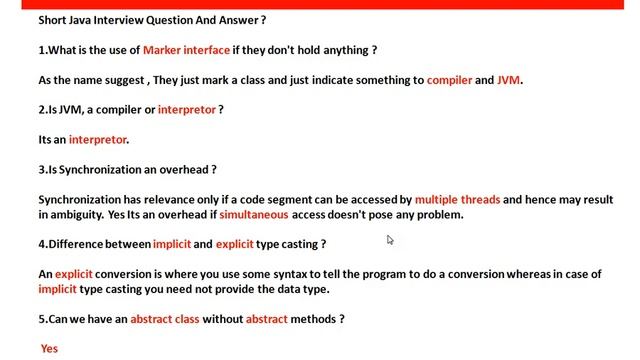 Short Java Interview Question And Answer ?

1.What is the use of Marker interface if they don't hold anything ?

As the name suggest , They just mark a class and just indicate something to compiler and JVM.

2.Is JVM, a compiler or interpretor ?

Its an interpretor.

3.Is Synchronization an overhead ?

Synchronization has relevance only if a code segment can be accessed by multiple threads and hence may result in ambiguity. Yes Its an overhead if simultaneous access doesn't pose any problem.

4.Difference between implicit and explicit type casting ?

An explicit conversion is where you use some syntax to tell the program to do a conversion whereas in case of implicit type casting you need not provide the data type.

5.Can we have an abstract class without abstract methods ?

Yes